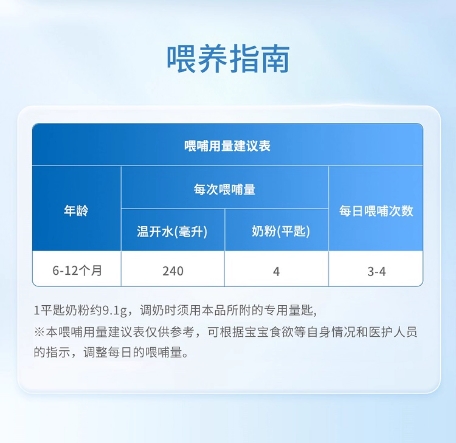 喂养指南

喂哺用量建议表

| 年龄 | 每次喂哺量 温开水(毫升) | 每次喂哺量 奶粉(平匙) | 每日喂哺次数 |
|---|---|---|---|
| 6-12个月 | 240 | 4 | 3-4 |

1平匙奶粉约9.1g，调奶时须用本品所附的专用量匙，
※本喂哺用量建议表仅供参考，可根据宝宝食欲等自身情况和医护人员的指示，调整每日的喂哺量。